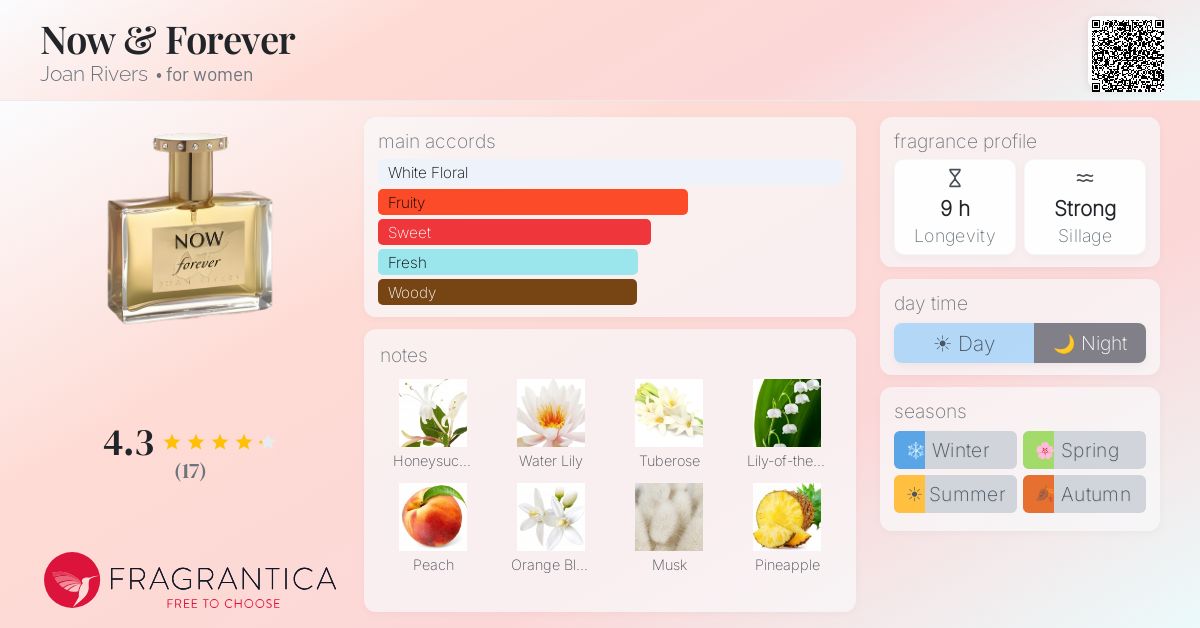 Now & Forever
Joan Rivers • for women

NOW
forever
JOAN RIVERS

4.3
(17)

FRAGRANTICA
FREE TO CHOOSE

main accords
White Floral
Fruity
Sweet
Fresh
Woody

notes
Honeysuc...
Water Lily
Tuberose
Lily-of-the...
Peach
Orange Bl...
Musk
Pineapple

fragrance profile
9 h
Longevity
Strong
Sillage

day time
Day
Night

seasons
Winter
Spring
Summer
Autumn